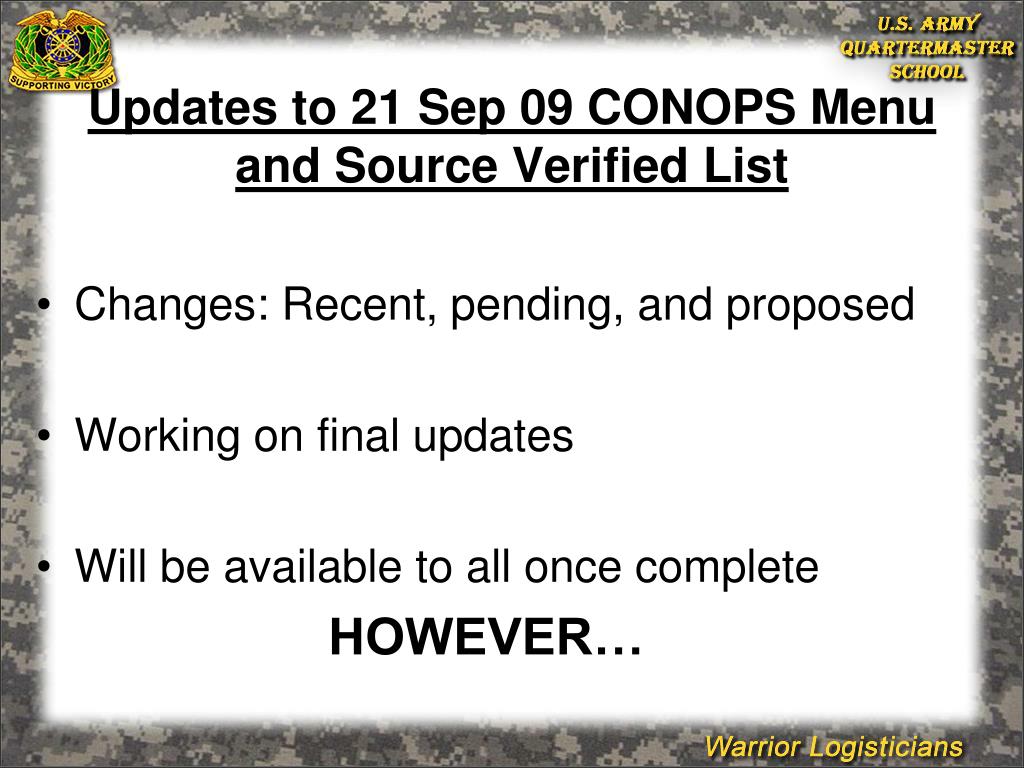 SUPPORTING VICTORY

U.S. ARMY
QUARTERMASTER
SCHOOL

Updates to 21 Sep 09 CONOPS Menu and Source Verified List

• Changes: Recent, pending, and proposed

• Working on final updates

• Will be available to all once complete

HOWEVER…

Warrior Logisticians